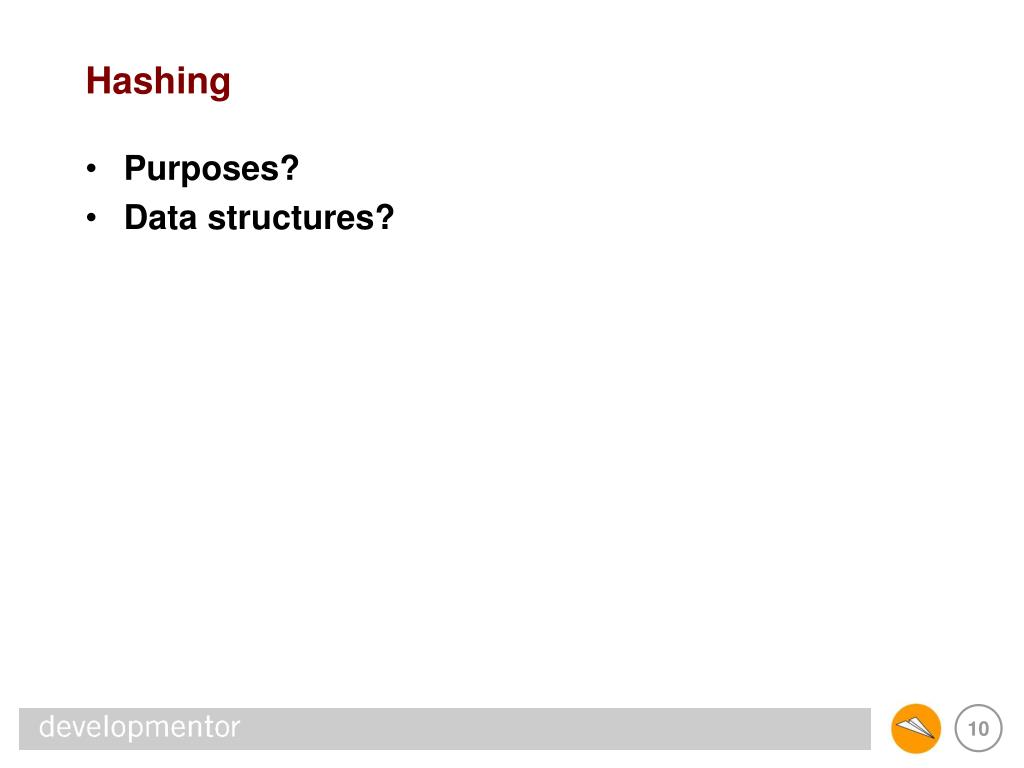 Hashing

• Purposes?
• Data structures?

developmentor

10